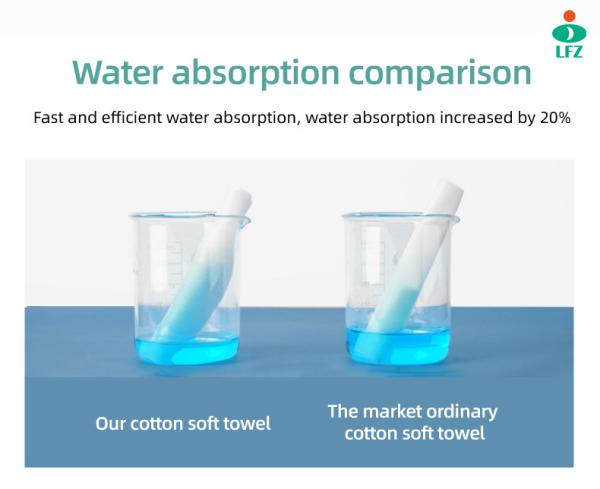 LFZ

Water absorption comparison

Fast and efficient water absorption, water absorption increased by 20%

Our cotton soft towel

The market ordinary cotton soft towel